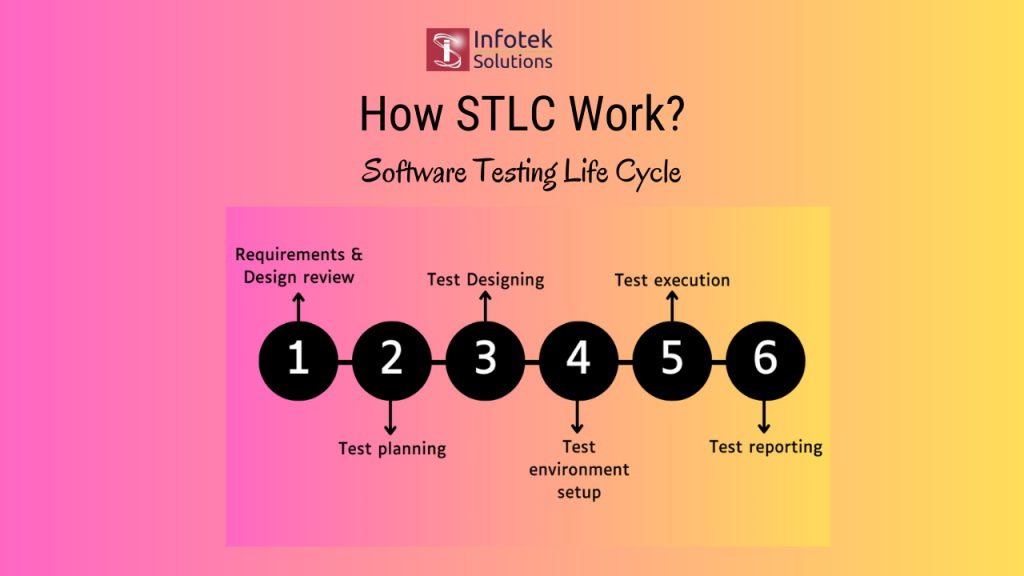 Infotek Solutions

How STLC Work?

Software Testing Life Cycle

Requirements & Design review

Test Designing

Test execution

1
2
3
4
5
6

Test planning

Test environment setup

Test reporting